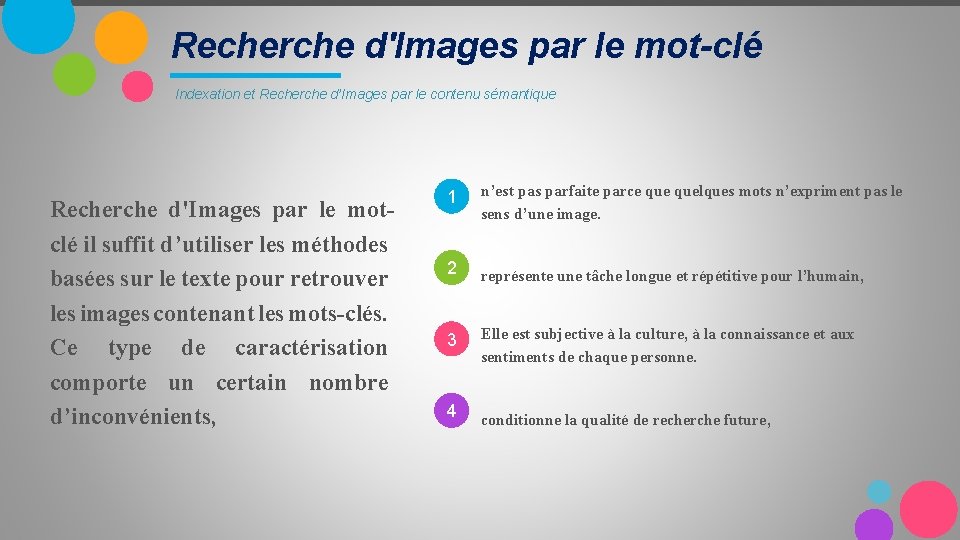 Recherche d'Images par le mot-clé

Indexation et Recherche d'Images par le contenu sémantique

Recherche d'Images par le mot-clé il suffit d’utiliser les méthodes basées sur le texte pour retrouver les images contenant les mots-clés. Ce type de caractérisation comporte un certain nombre d’inconvénients,

1

n’est pas parfaite parce que quelques mots n’expriment pas le sens d’une image.

2

représente une tâche longue et répétitive pour l’humain,

3

Elle est subjective à la culture, à la connaissance et aux sentiments de chaque personne.

4

conditionne la qualité de recherche future,